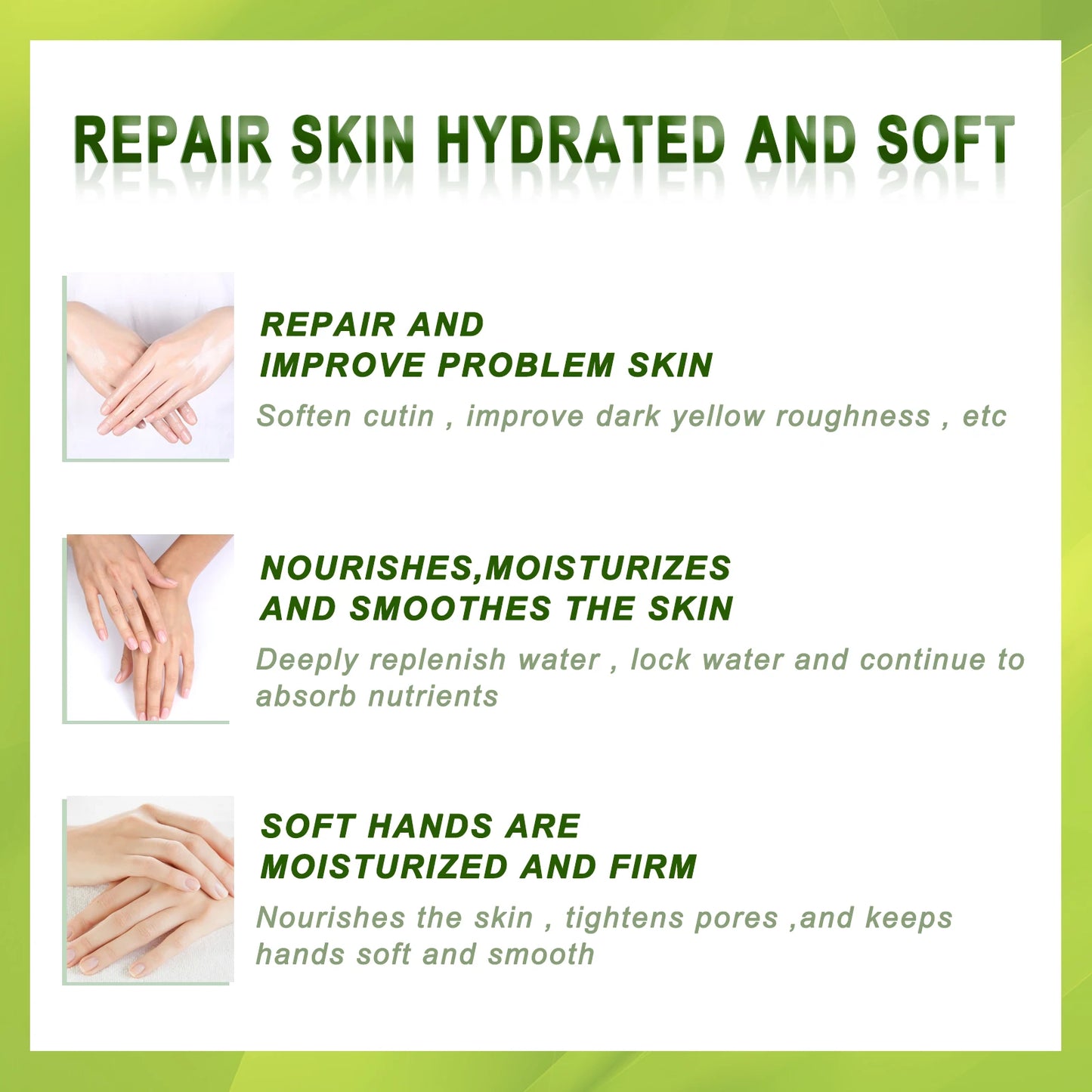 REPAIR SKIN HYDRATED AND SOFT

REPAIR AND
IMPROVE PROBLEM SKIN

Soften cutin , improve dark yellow roughness , etc

NOURISHES,MOISTURIZES
AND SMOOTHES THE SKIN

Deeply replenish water , lock water and continue to absorb nutrients

SOFT HANDS ARE
MOISTURIZED AND FIRM

Nourishes the skin , tightens pores ,and keeps hands soft and smooth